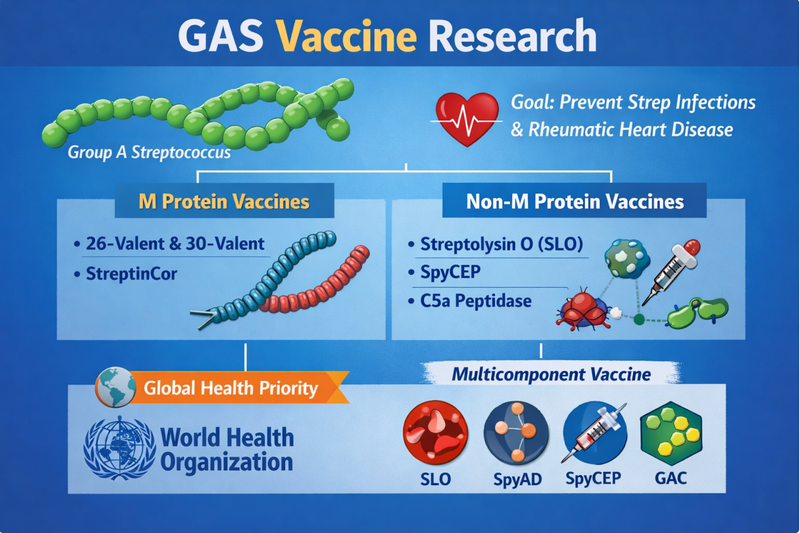 GAS Vaccine Research

Group A Streptococcus

Goal: Prevent Strep Infections & Rheumatic Heart Disease

M Protein Vaccines

• 26-Valent & 30-Valent
• StreptinCor

Non-M Protein Vaccines

• Streptolysin O (SLO)
• SpyCEP
• C5a Peptidase

Global Health Priority

World Health Organization

Multicomponent Vaccine

SLO
SpyAD
SpyCEP
GAC